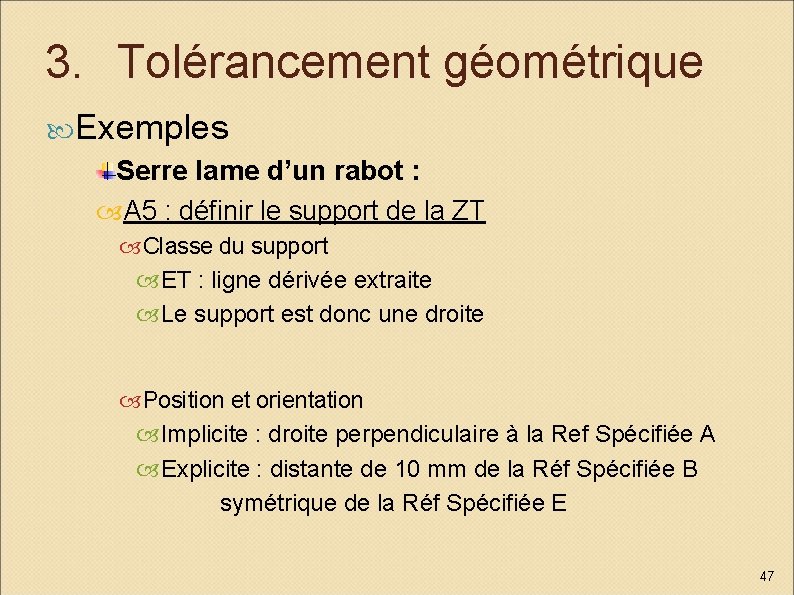 3. Tolérancement géométrique

Exemples

Serre lame d'un rabot :

A5 : définir le support de la ZT

Classe du support

ET : ligne dérivée extraite

Le support est donc une droite

Position et orientation

Implicite : droite perpendiculaire à la Ref Spécifiée A

Explicite : distante de 10 mm de la Réf Spécifiée B
symétrique de la Réf Spécifiée E

47